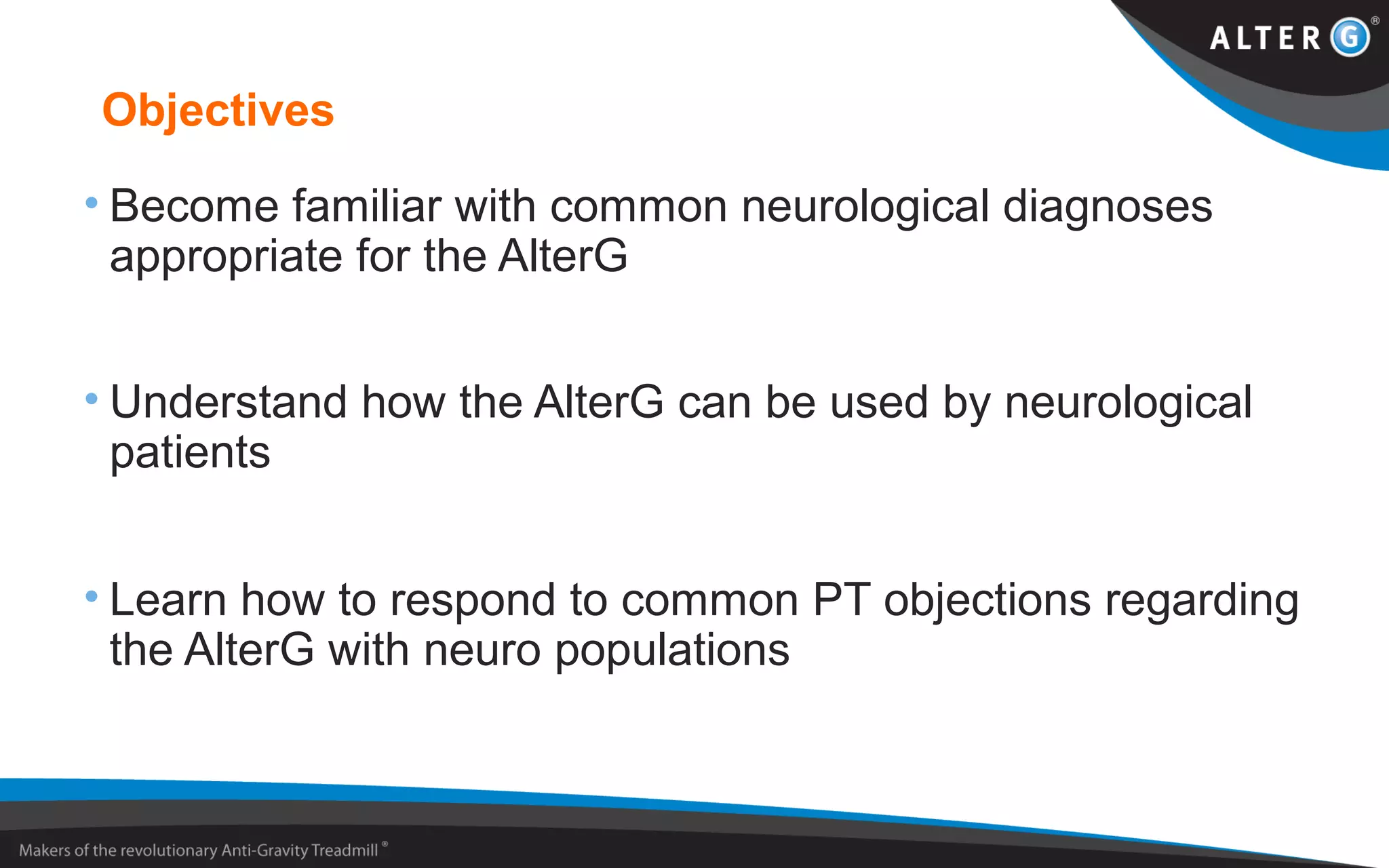 ALTER G®

Objectives

• Become familiar with common neurological diagnoses appropriate for the AlterG

• Understand how the AlterG can be used by neurological patients

• Learn how to respond to common PT objections regarding the AlterG with neuro populations

Makers of the revolutionary Anti-Gravity Treadmill®